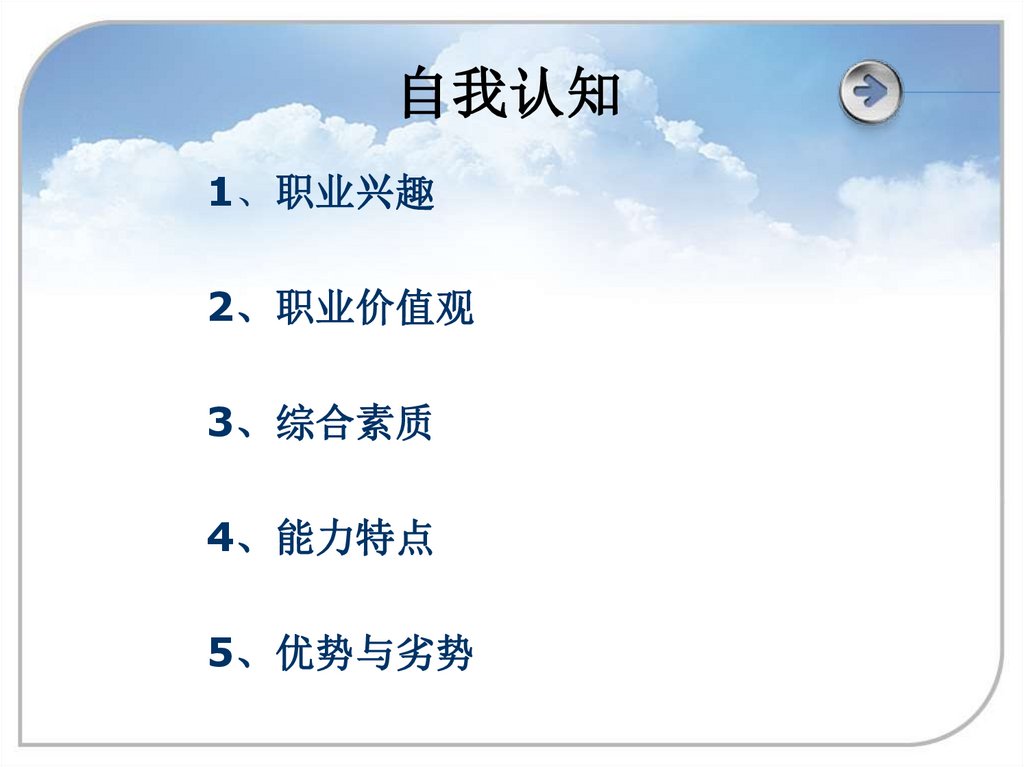 自我认知

1、职业兴趣

2、职业价值观

3、综合素质

4、能力特点

5、优势与劣势